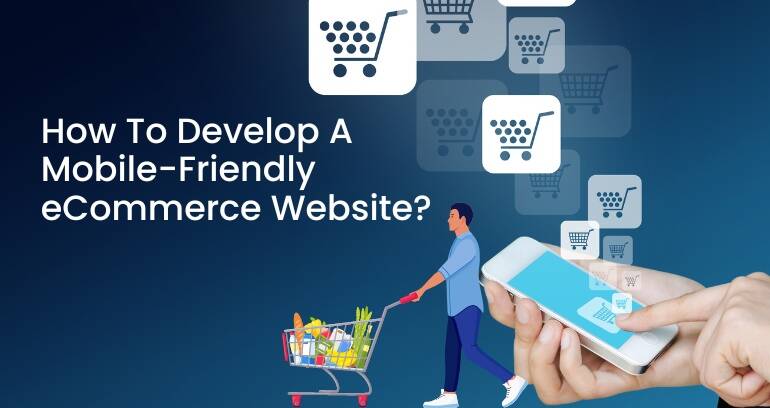 How To Develop A Mobile-Friendly eCommerce Website?